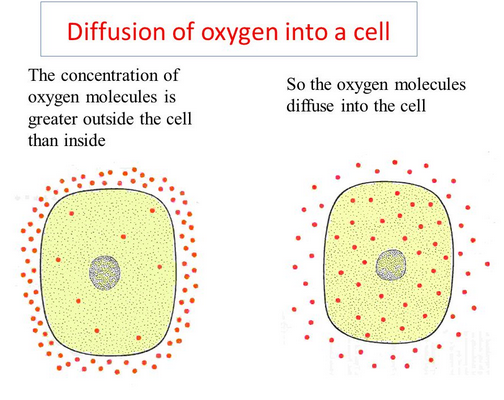 Diffusion of oxygen into a cell

The concentration of oxygen molecules is greater outside the cell than inside

So the oxygen molecules diffuse into the cell